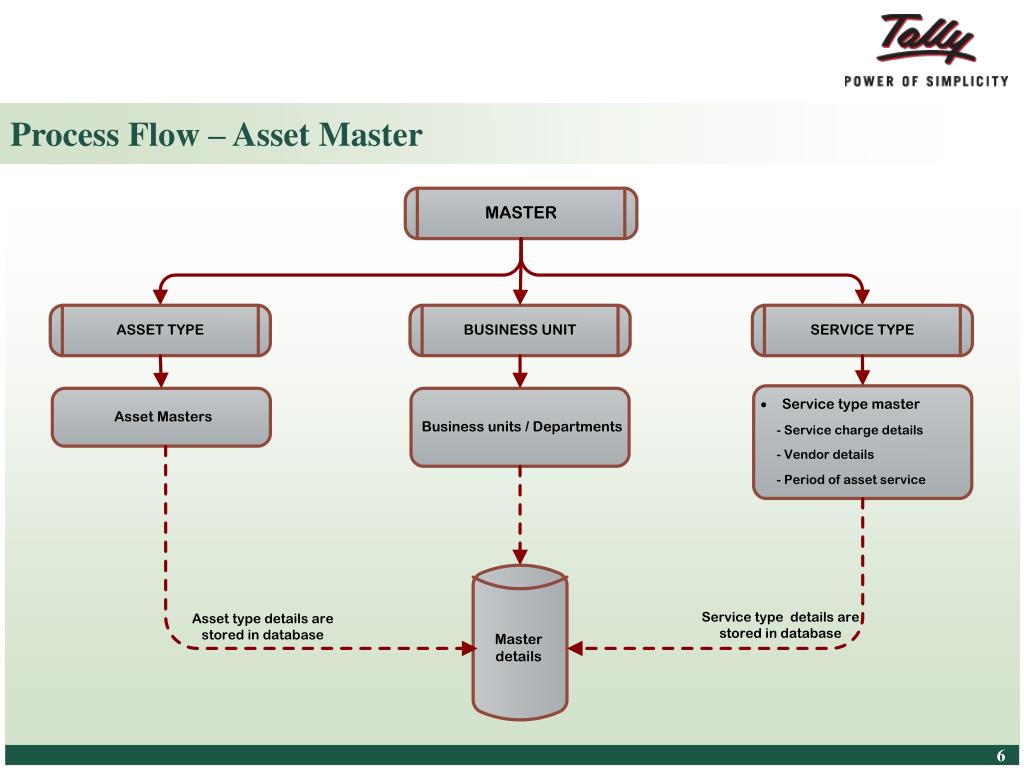 Tally
POWER OF SIMPLICITY

Process Flow – Asset Master

MASTER

ASSET TYPE

BUSINESS UNIT

SERVICE TYPE

Asset Masters

Business units / Departments

• Service type master
- Service charge details
- Vendor details
- Period of asset service

Asset type details are stored in database

Master details

Service type details are stored in database

6